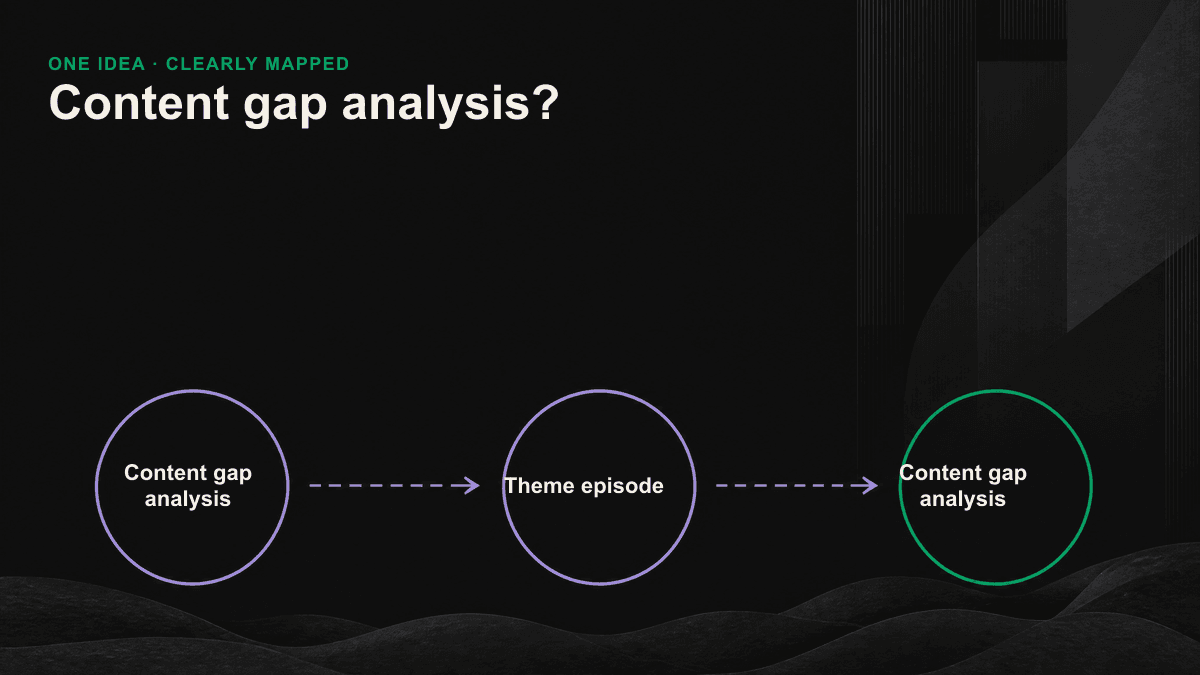 ONE IDEA · CLEARLY MAPPED

Content gap analysis?

Content gap analysis

Theme episode

Content gap analysis